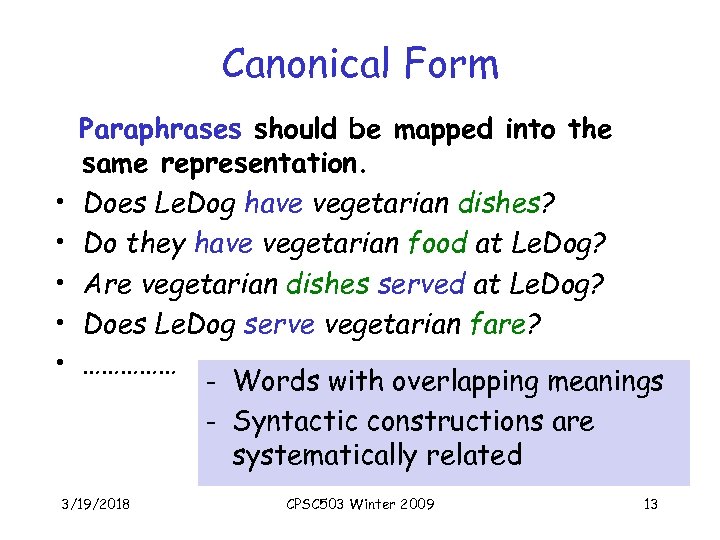 Canonical Form

Paraphrases should be mapped into the same representation.

• Does LeDog have vegetarian dishes?
• Do they have vegetarian food at LeDog?
• Are vegetarian dishes served at LeDog?
• Does LeDog serve vegetarian fare?
• ……………

- Words with overlapping meanings
- Syntactic constructions are systematically related

3/19/2018 CPSC503 Winter 2009 13